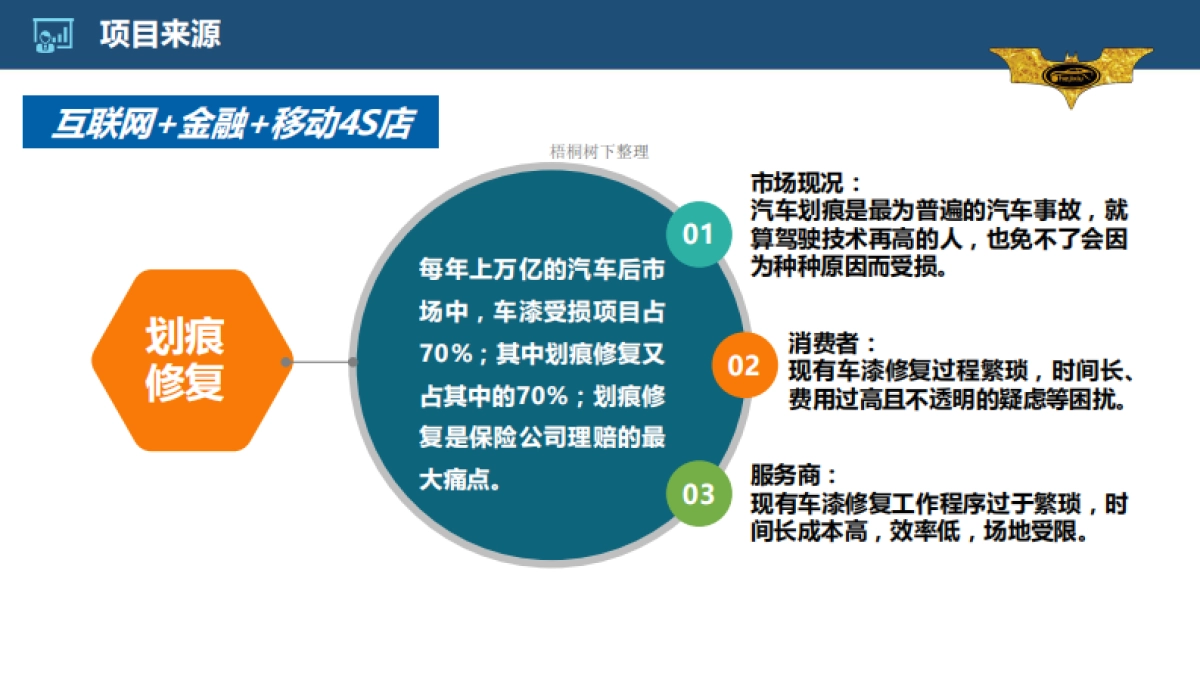 项目来源

互联网+金融+移动4S店

梧桐树下整理

划痕修复

每年上万亿的汽车后市场中，车漆受损项目占70%；其中划痕修复又占其中的70%；划痕修复是保险公司理赔的最大痛点。

01
市场现况：
汽车划痕是最为普遍的汽车事故，就算驾驶技术再高的人，也免不了会因为种种原因而受损。

02
消费者：
现有车漆修复过程繁琐，时间长、费用过高且不透明的疑虑等困扰。

03
服务商：
现有车漆修复工作程序过于繁琐，时间长成本高，效率低，场地受限。